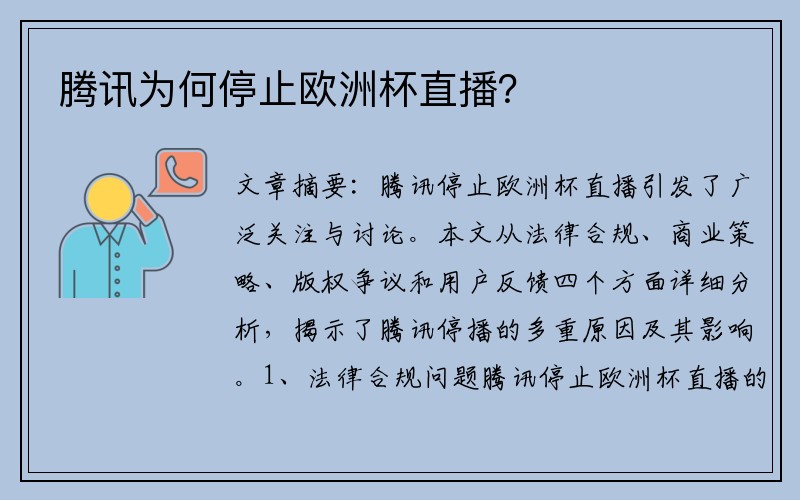 腾讯为何停止欧洲杯直播?

文章摘要：腾讯停止欧洲杯直播引发了广泛关注与讨论。本文从法律合规、商业策略、版权争议和用户反馈四个方面详细分析，揭示了腾讯停播的多重原因及其影响。1、法律合规问题腾讯停止欧洲杯直播的